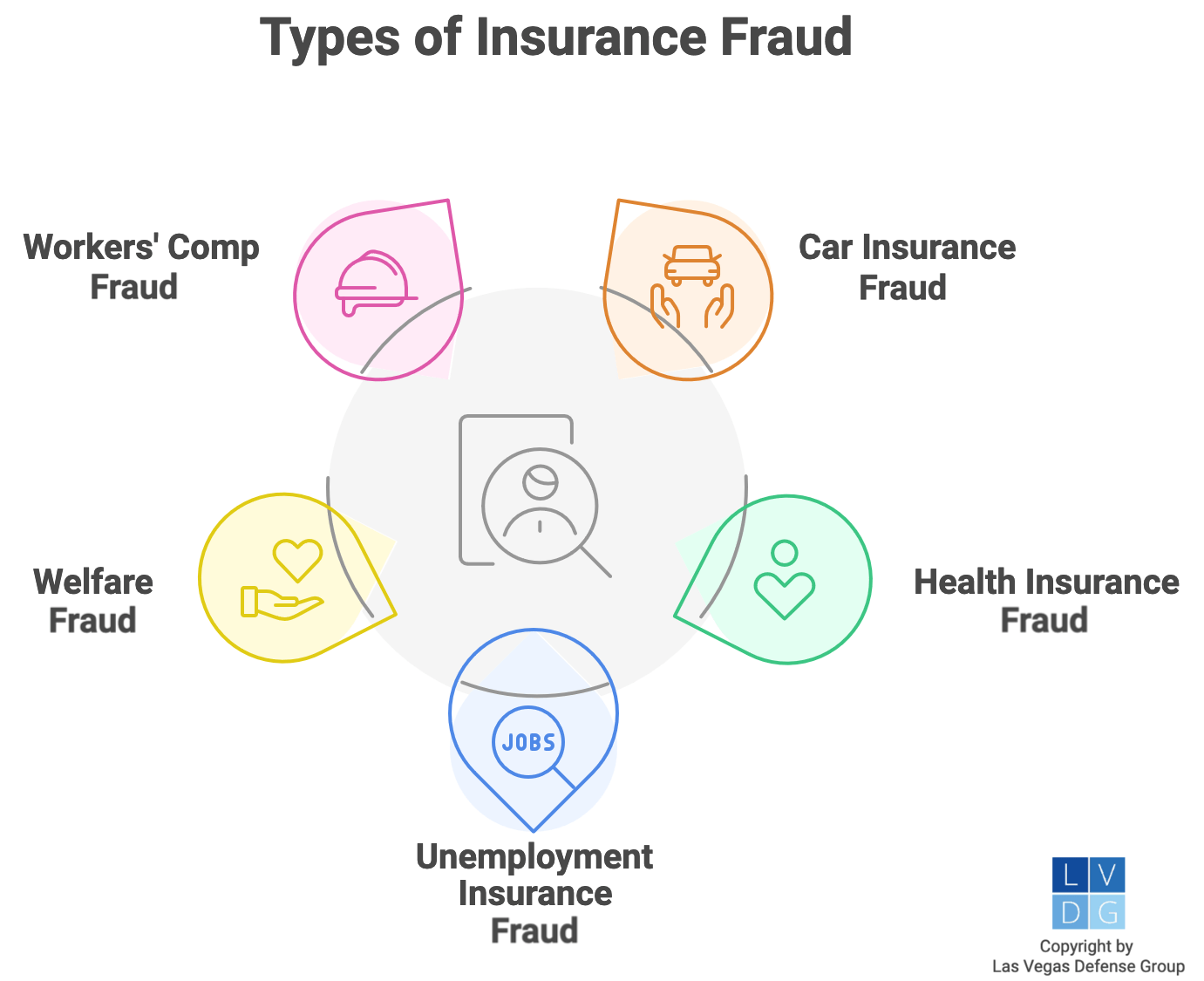 Types of Insurance Fraud

Workers' Comp Fraud

Car Insurance Fraud

Welfare Fraud

Health Insurance Fraud

JOBS

Unemployment Insurance Fraud

L V
D G

Copyright by
Las Vegas Defense Group